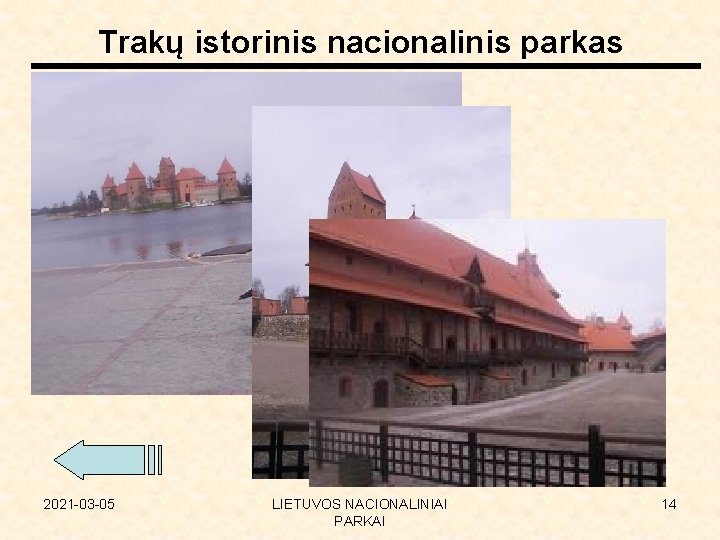 Trakų istorinis nacionalinis parkas

2021-03-05

LIETUVOS NACIONALINIAI PARKAI

14